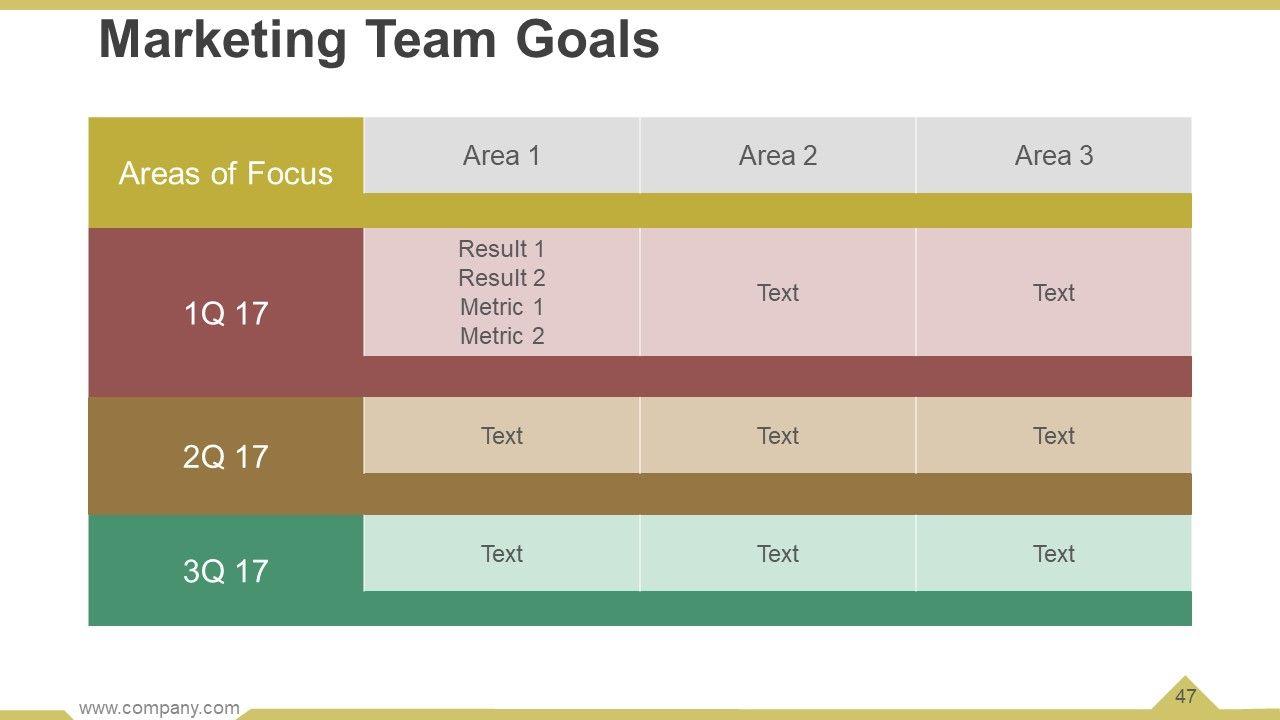 Marketing Team Goals

| Areas of Focus | Area 1 | Area 2 | Area 3 |
|---|---|---|---|
| 1Q 17 | Result 1 Result 2 Metric 1 Metric 2 | Text | Text |
| 2Q 17 | Text | Text | Text |
| 3Q 17 | Text | Text | Text |

www.company.com

47